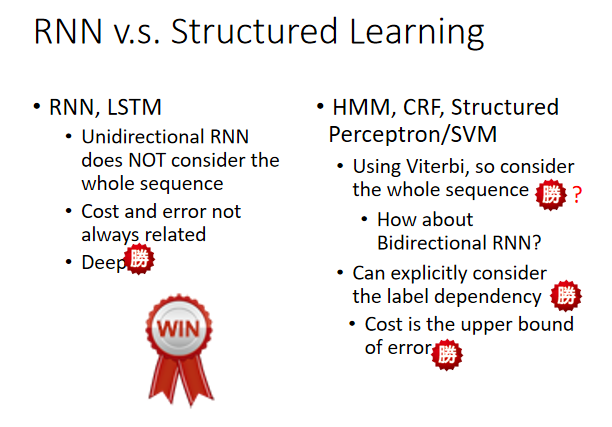 RNN v.s. Structured Learning

• RNN, LSTM
  • Unidirectional RNN does NOT consider the whole sequence
  • Cost and error not always related
  • Deep 勝

WIN

• HMM, CRF, Structured Perceptron/SVM
  • Using Viterbi, so consider the whole sequence 勝 ?
    • How about Bidirectional RNN?
  • Can explicitly consider the label dependency 勝
  • Cost is the upper bound of error 勝